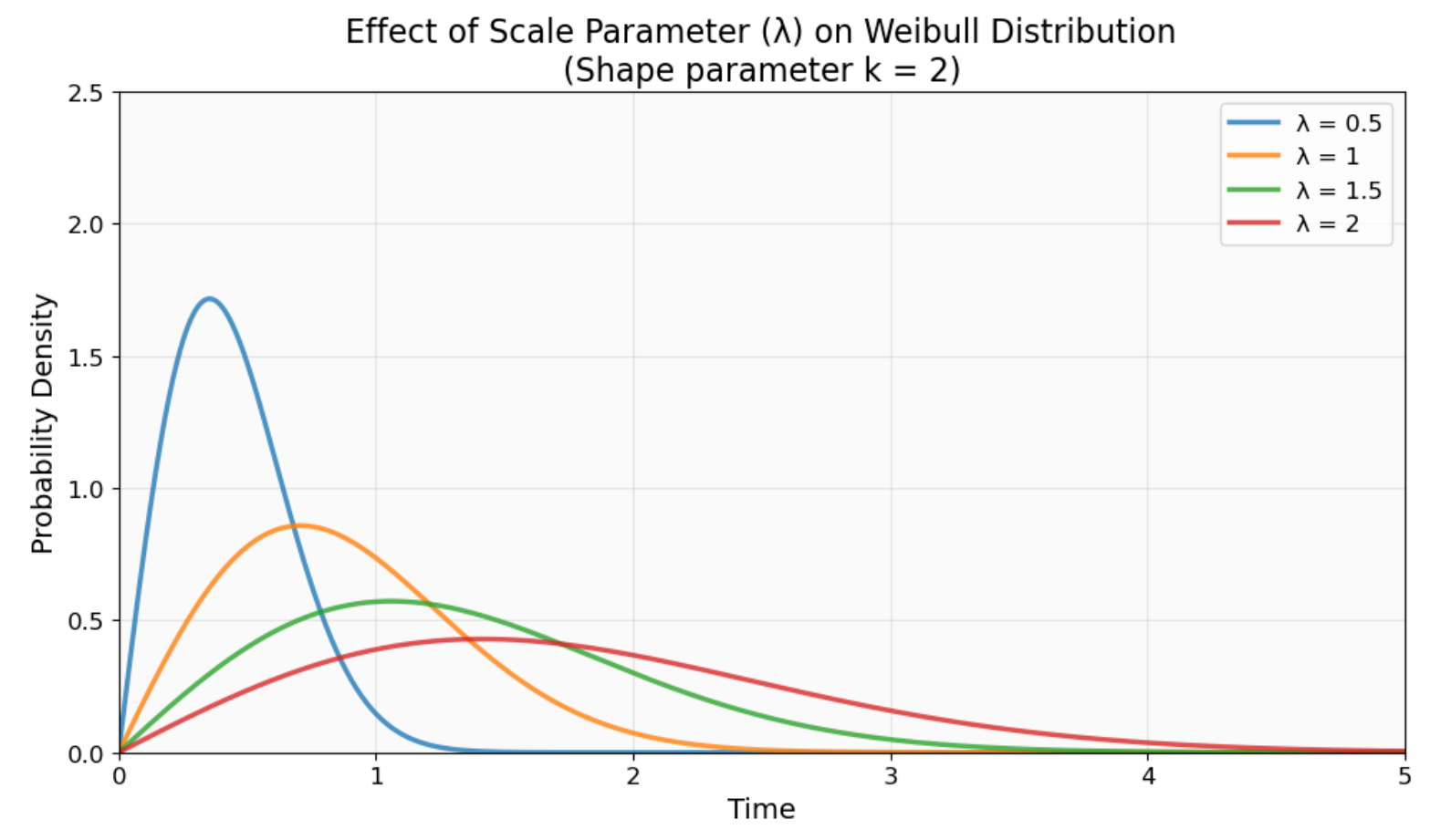 Effect of Scale Parameter (λ) on Weibull Distribution
(Shape parameter k = 2)

λ = 0.5
λ = 1
λ = 1.5
λ = 2

Probability Density

2.5
2.0
1.5
1.0
0.5
0.0

0
1
2
3
4
5

Time